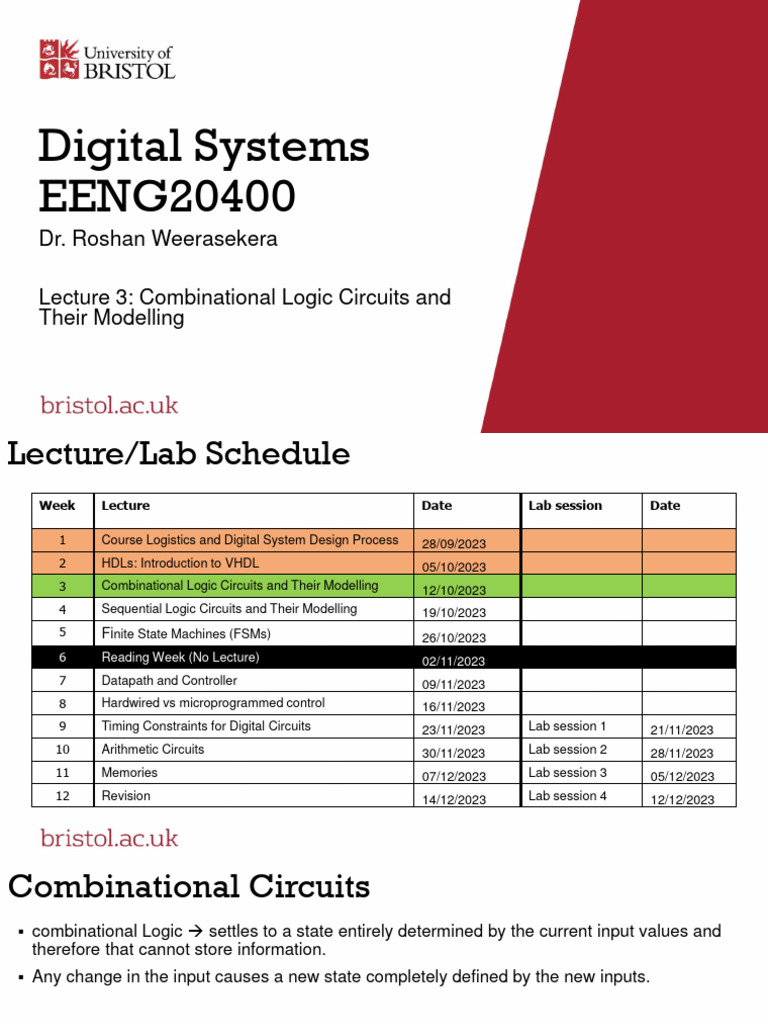 University of BRISTOL

Digital Systems EENG20400

Dr. Roshan Weerasekera

Lecture 3: Combinational Logic Circuits and Their Modelling

bristol.ac.uk

Lecture/Lab Schedule

| Week | Lecture | Date | Lab session | Date |
|---|---|---|---|---|
| 1 | Course Logistics and Digital System Design Process | 28/09/2023 | | |
| 2 | HDLs: Introduction to VHDL | 05/10/2023 | | |
| 3 | Combinational Logic Circuits and Their Modelling | 12/10/2023 | | |
| 4 | Sequential Logic Circuits and Their Modelling | 19/10/2023 | | |
| 5 | Finite State Machines (FSMs) | 26/10/2023 | | |
| 6 | Reading Week (No Lecture) | 02/11/2023 | | |
| 7 | Datapath and Controller | 09/11/2023 | | |
| 8 | Hardwired vs microprogrammed control | 16/11/2023 | | |
| 9 | Timing Constraints for Digital Circuits | 23/11/2023 | Lab session 1 | 21/11/2023 |
| 10 | Arithmetic Circuits | 30/11/2023 | Lab session 2 | 28/11/2023 |
| 11 | Memories | 07/12/2023 | Lab session 3 | 05/12/2023 |
| 12 | Revision | 14/12/2023 | Lab session 4 | 12/12/2023 |

bristol.ac.uk

Combinational Circuits

▪ combinational Logic → settles to a state entirely determined by the current input values and therefore that cannot store information.

▪ Any change in the input causes a new state completely defined by the new inputs.